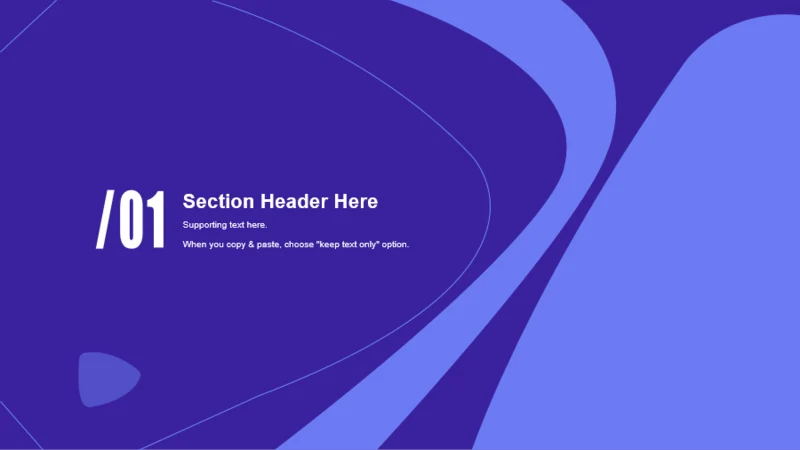 /01

Section Header Here

Supporting text here.

When you copy & paste, choose "keep text only" option.